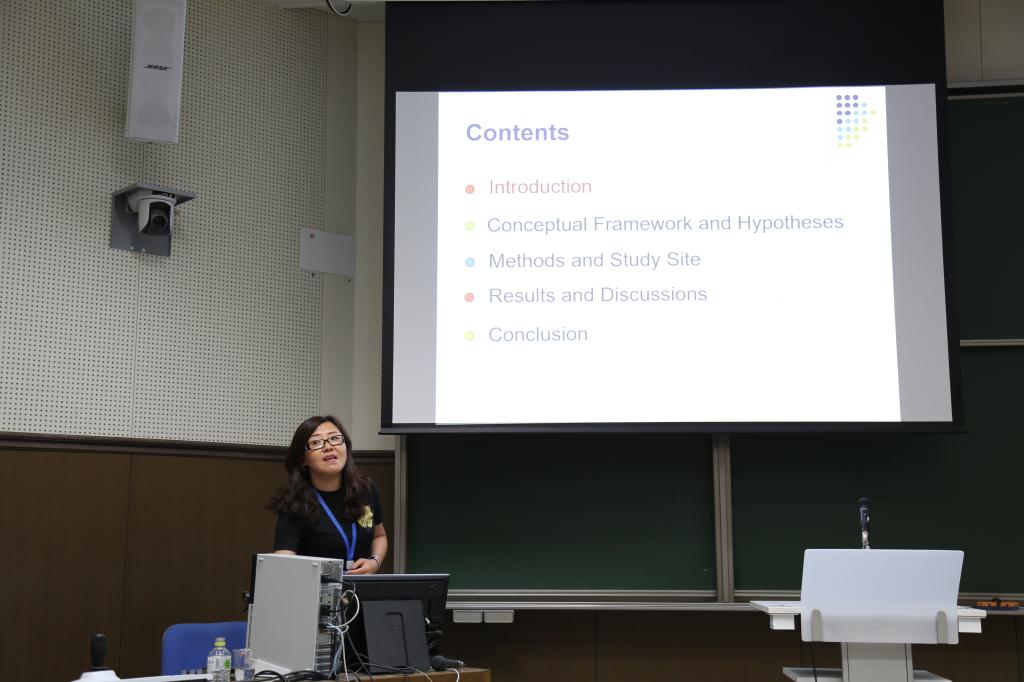 BOSE

Contents

Introduction
Conceptual Framework and Hypotheses
Methods and Study Site
Results and Discussions
Conclusion